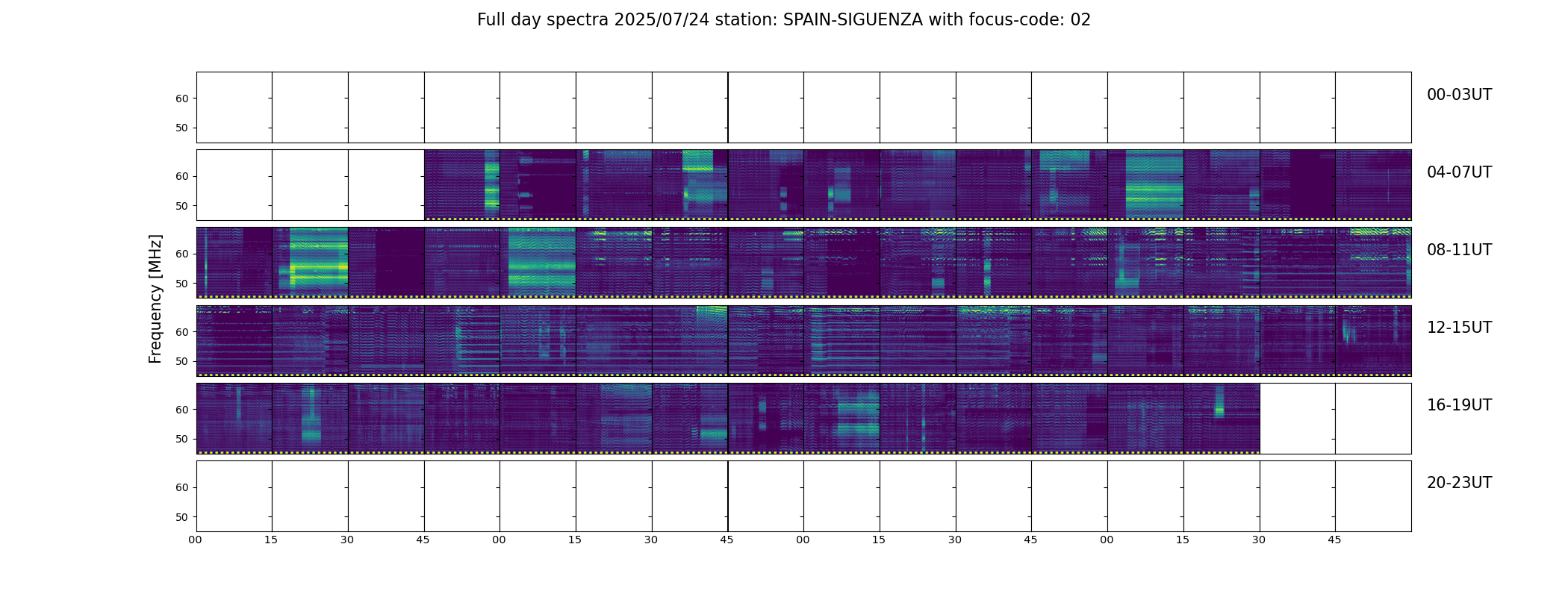 Full day spectra 2025/07/24 station: SPAIN-SIGUENZA with focus-code: 02

Frequency [MHz]

60
50
00-03UT

60
50
04-07UT

60
50
08-11UT

60
50
12-15UT

60
50
16-19UT

60
50
20-23UT

00 15 30 45 00 15 30 45 00 15 30 45 00 15 30 45